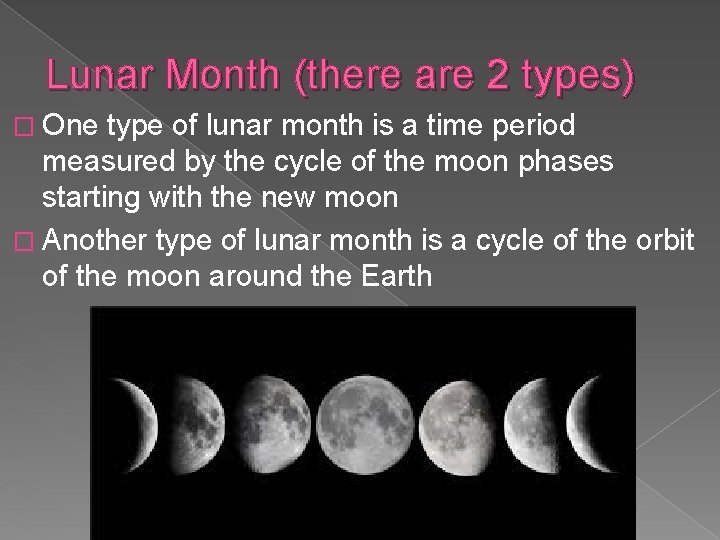 Lunar Month (there are 2 types)

□ One type of lunar month is a time period measured by the cycle of the moon phases starting with the new moon

□ Another type of lunar month is a cycle of the orbit of the moon around the Earth